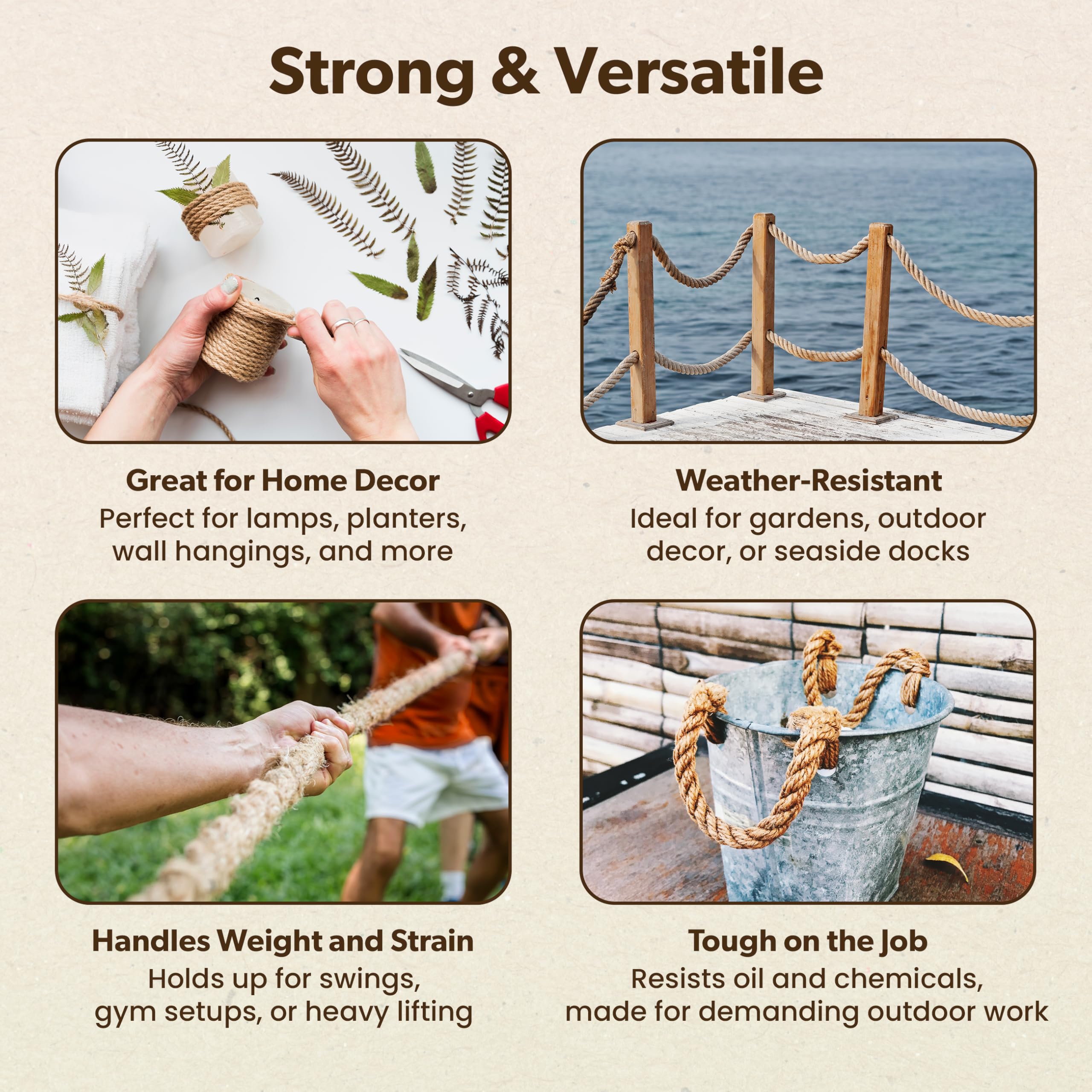 Strong & Versatile

Great for Home Decor
Perfect for lamps, planters, wall hangings, and more

Weather-Resistant
Ideal for gardens, outdoor decor, or seaside docks

Handles Weight and Strain
Holds up for swings, gym setups, or heavy lifting

Tough on the Job
Resists oil and chemicals, made for demanding outdoor work